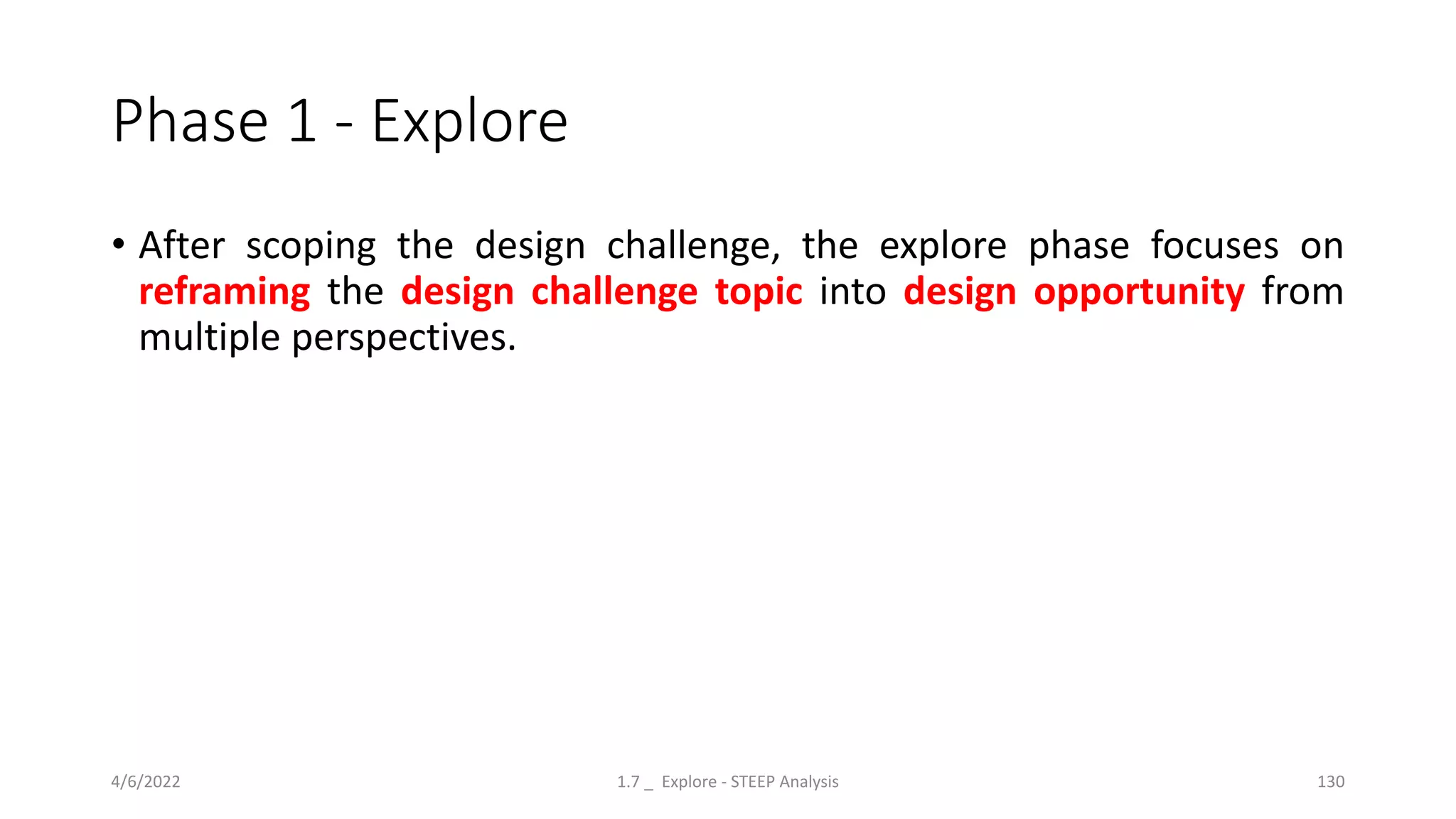 Phase 1 - Explore

• After scoping the design challenge, the explore phase focuses on reframing the design challenge topic into design opportunity from multiple perspectives.

4/6/2022

1.7 _ Explore - STEEP Analysis

130